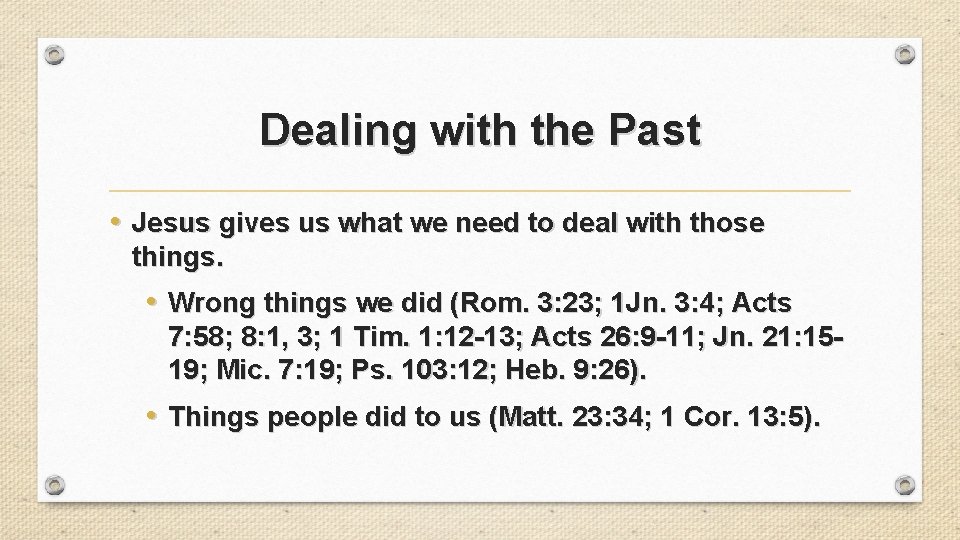 Dealing with the Past

• Jesus gives us what we need to deal with those things.

• Wrong things we did (Rom. 3:23; 1Jn. 3:4; Acts 7:58; 8:1, 3; 1 Tim. 1:12-13; Acts 26:9-11; Jn. 21:15-19; Mic. 7:19; Ps. 103:12; Heb. 9:26).

• Things people did to us (Matt. 23:34; 1 Cor. 13:5).